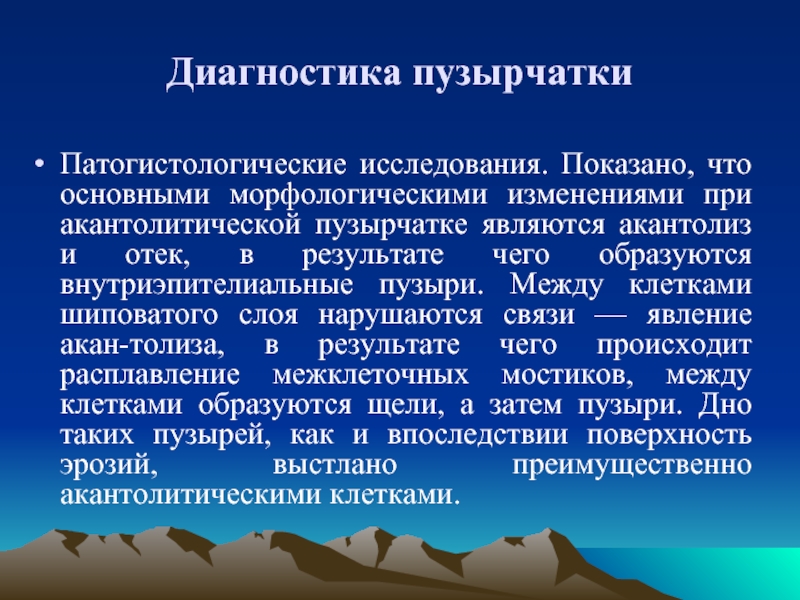 Диагностика пузырчатки

• Патогистологические исследования. Показано, что основными морфологическими изменениями при акантолитической пузырчатке являются акантолиз и отек, в результате чего образуются внутриэпителиальные пузыри. Между клетками шиповатого слоя нарушаются связи — явление акан-толиза, в результате чего происходит расплавление межклеточных мостиков, между клетками образуются щели, а затем пузыри. Дно таких пузырей, как и впоследствии поверхность эрозий, выстлано преимущественно акантолитическими клетками.